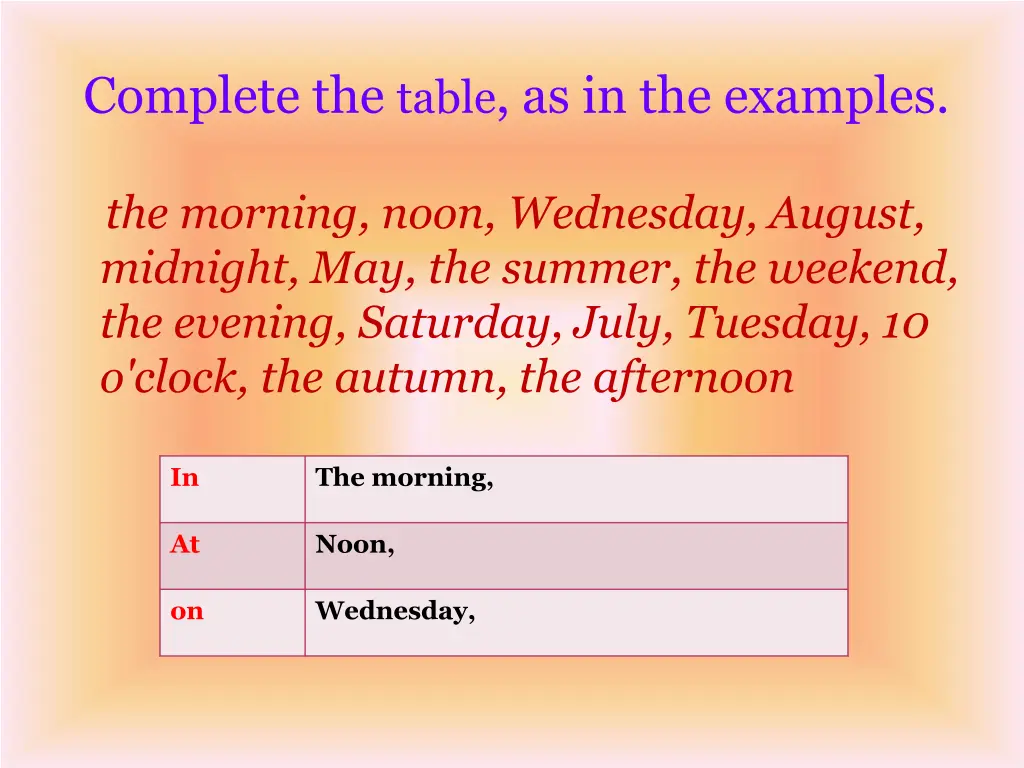 Complete the table, as in the examples.

the morning, noon, Wednesday, August, midnight, May, the summer, the weekend, the evening, Saturday, July, Tuesday, 10 o'clock, the autumn, the afternoon

| In | The morning, |
|---|---|
| At | Noon, |
| on | Wednesday, |